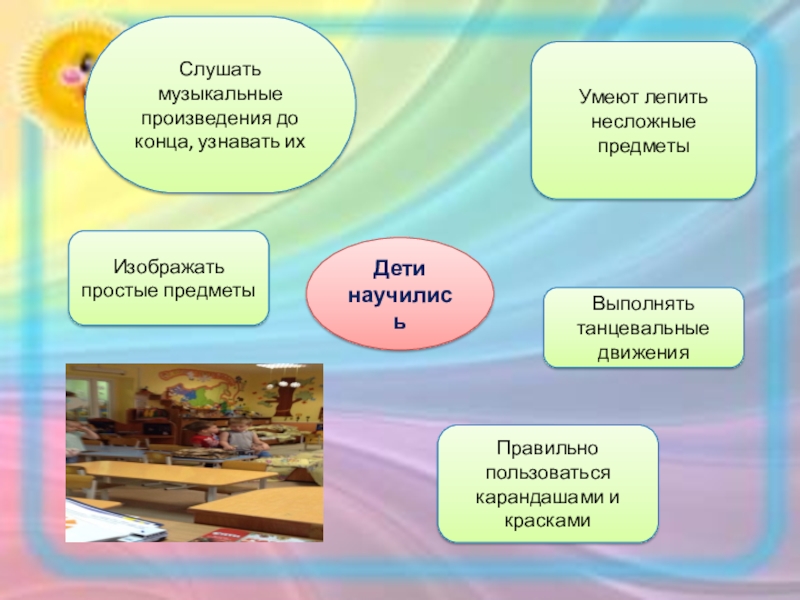 Слушать музыкальные произведения до конца, узнавать их

Умеют лепить несложные предметы

Изображать простые предметы

Дети научились

Выполнять танцевальные движения

Правильно пользоваться карандашами и красками